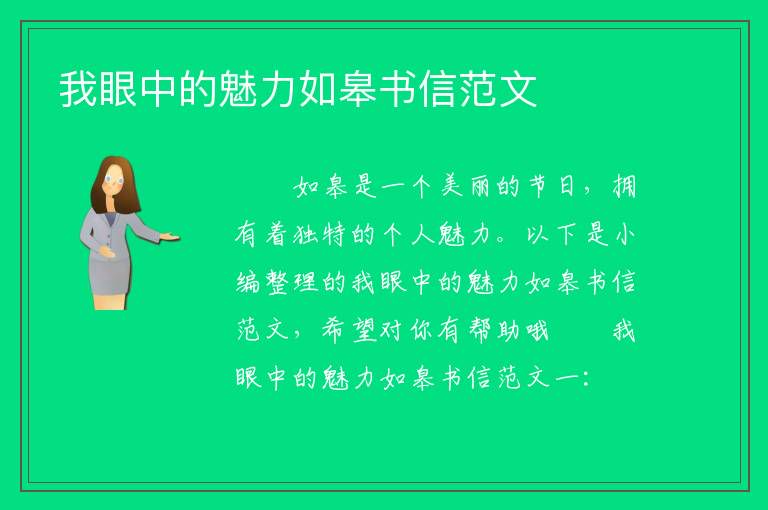 我眼中的魅力如皋书信范文

如皋是一个美丽的节日，拥有着独特的个人魅力。以下是小编整理的我眼中的魅力如皋书信范文，希望对你有帮助哦 我眼中的魅力如皋书信范文一：